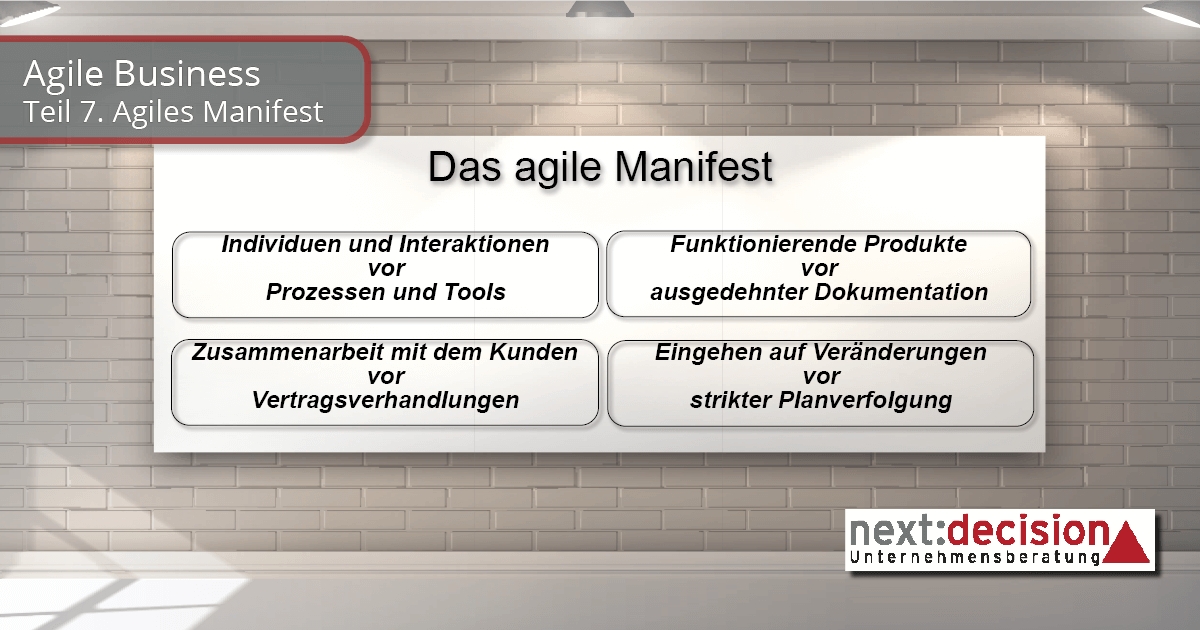 Agile Business
Teil 7. Agiles Manifest

Das agile Manifest

Individuen und Interaktionen vor Prozessen und Tools

Funktionierende Produkte vor ausgedehnter Dokumentation

Zusammenarbeit mit dem Kunden vor Vertragsverhandlungen

Eingehen auf Veränderungen vor strikter Planverfolgung

next:decision
Unternehmensberatung